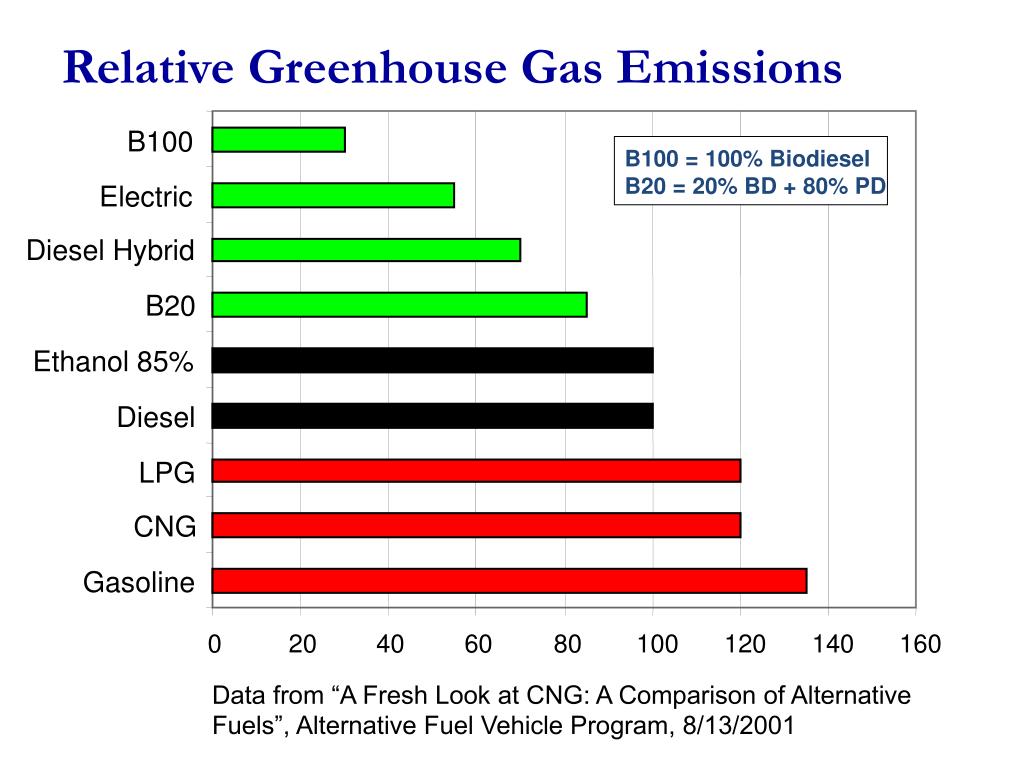 Relative Greenhouse Gas Emissions

B100 = 100% Biodiesel
B20 = 20% BD + 80% PD

B100
Electric
Diesel Hybrid
B20
Ethanol 85%
Diesel
LPG
CNG
Gasoline

0 20 40 60 80 100 120 140 160

Data from “A Fresh Look at CNG: A Comparison of Alternative Fuels”, Alternative Fuel Vehicle Program, 8/13/2001